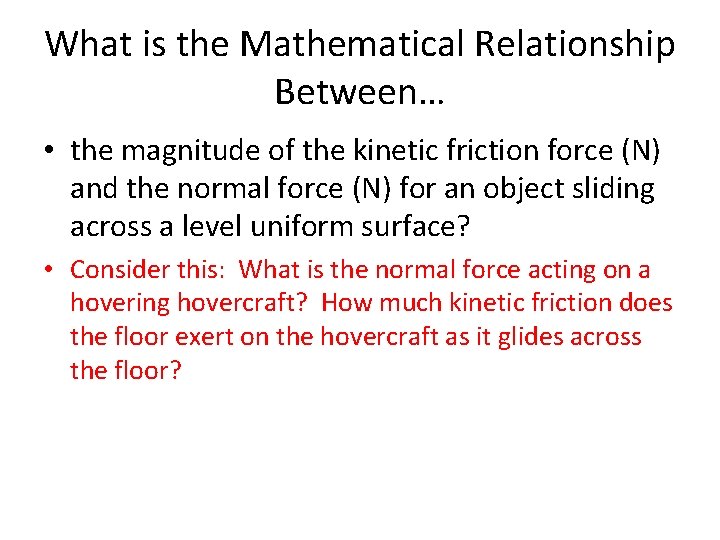 What is the Mathematical Relationship Between…

• the magnitude of the kinetic friction force (N) and the normal force (N) for an object sliding across a level uniform surface?

• Consider this: What is the normal force acting on a hovering hovercraft? How much kinetic friction does the floor exert on the hovercraft as it glides across the floor?